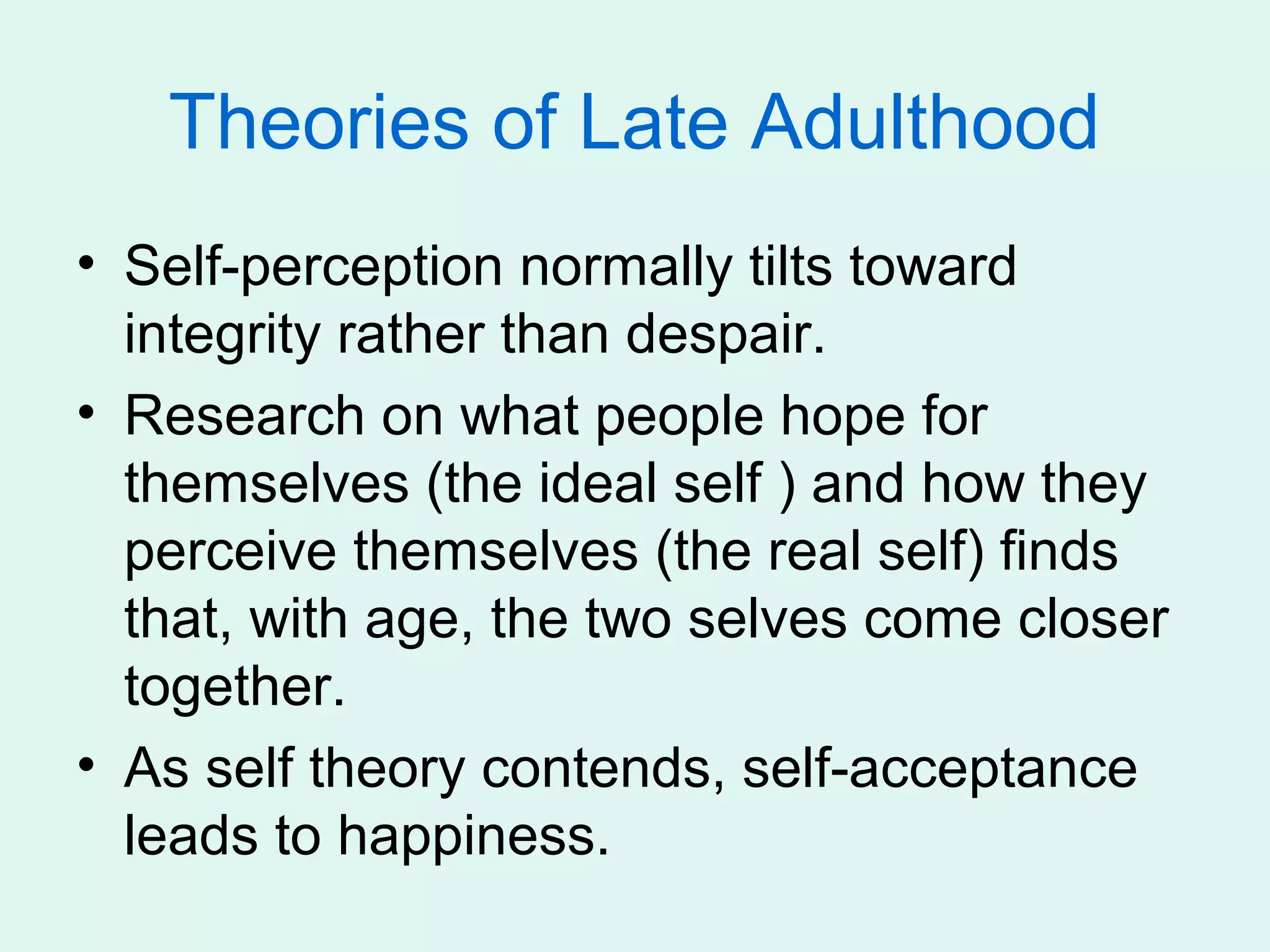 Theories of Late Adulthood

• Self-perception normally tilts toward integrity rather than despair.
• Research on what people hope for themselves (the ideal self ) and how they perceive themselves (the real self) finds that, with age, the two selves come closer together.
• As self theory contends, self-acceptance leads to happiness.